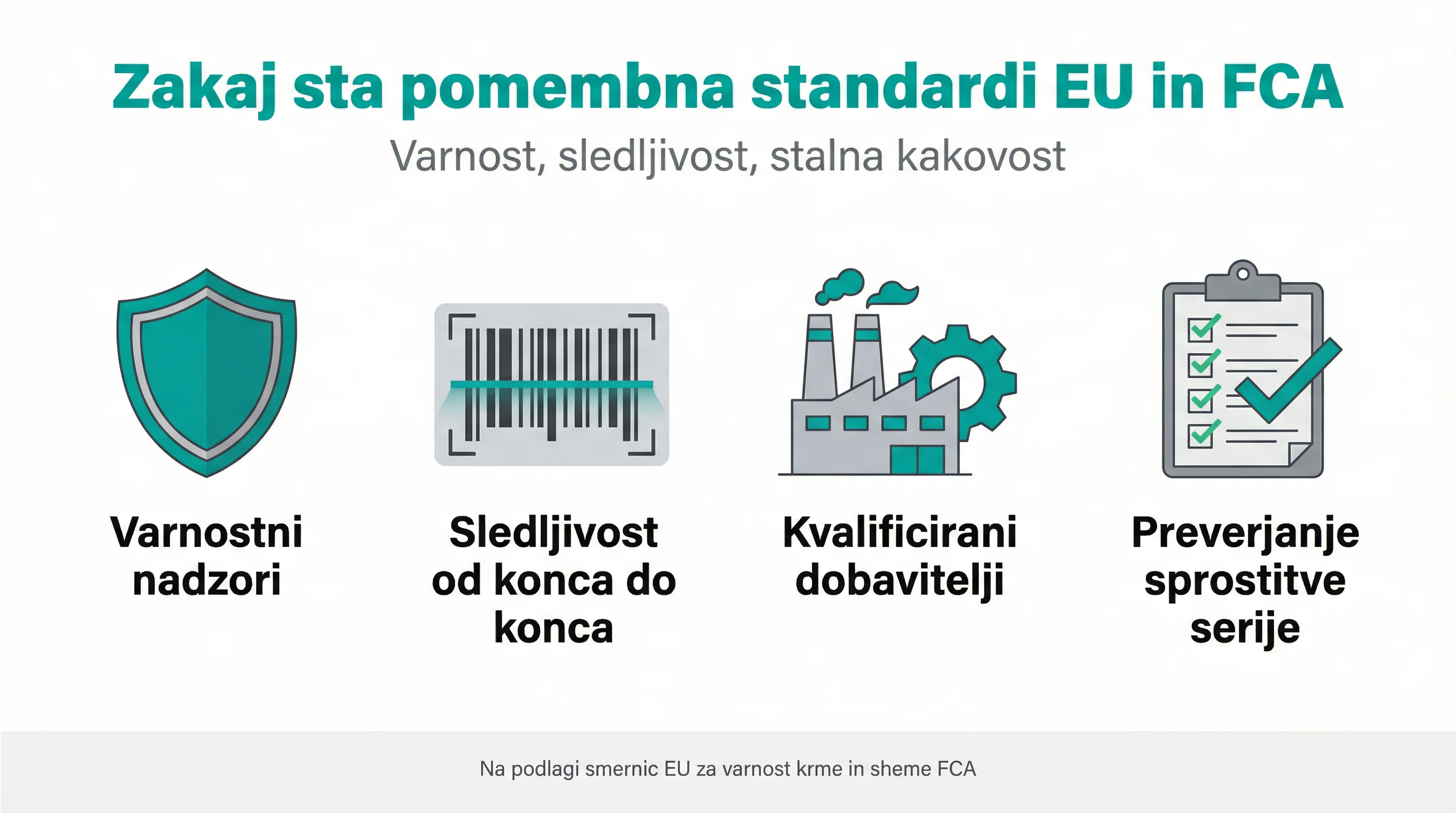 Zakaj sta pomembna standardi EU in FCA

Varnost, sledljivost, stalna kakovost

Varnostni nadzori

Sledljivost od konca do konca

Kvalificirani dobavitelji

Preverjanje sprostitve serije

Na podlagi smernic EU za varnost krme in sheme FCA